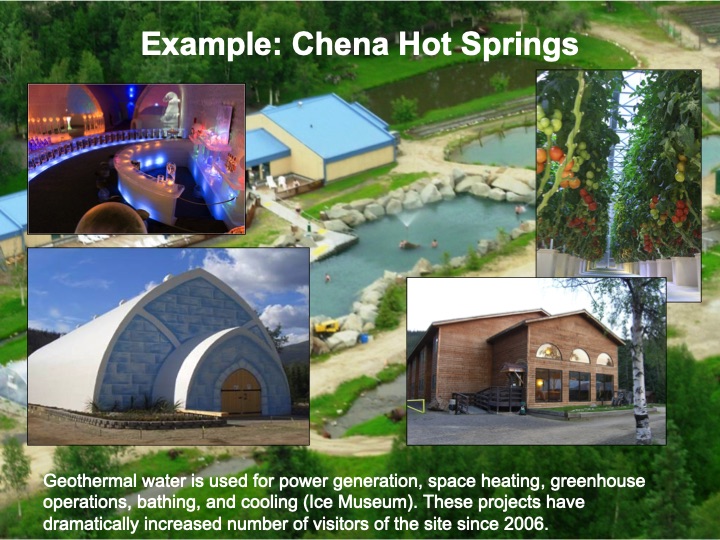 Example: Chena Hot Springs

Geothermal water is used for power generation, space heating, greenhouse operations, bathing, and cooling (Ice Museum). These projects have dramatically increased number of visitors of the site since 2006.